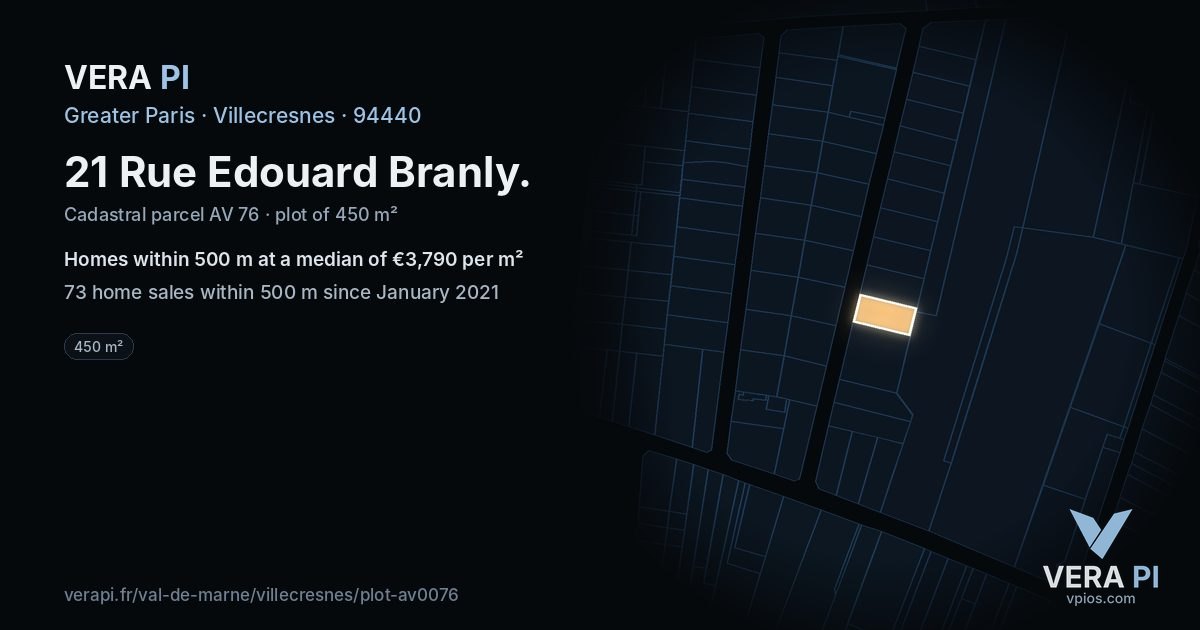 VERA PI

Greater Paris · Villecresnes · 94440

21 Rue Edouard Branly.

Cadastral parcel AV 76 · plot of 450 m²

Homes within 500 m at a median of €3,790 per m²

73 home sales within 500 m since January 2021

450 m²

verapi.fr/val-de-marne/villecresnes/plot-av0076

VERA PI
vpios.com